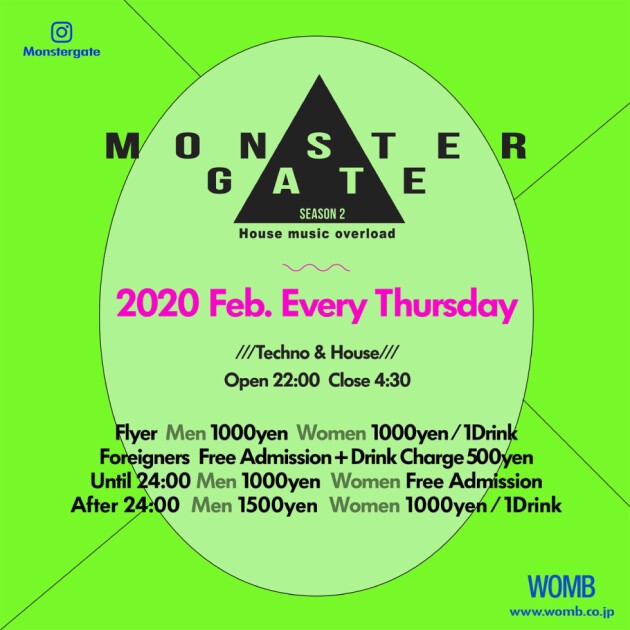 Monstergate

MONSTER
GATE
SEASON 2
House music overload

2020 Feb. Every Thursday

///Techno & House///
Open 22:00 Close 4:30

Flyer Men 1000yen Women 1000yen / 1Drink
Foreigners Free Admission + Drink Charge 500yen
Until 24:00 Men 1000yen Women Free Admission
After 24:00 Men 1500yen Women 1000yen / 1Drink

WOMB
www.womb.co.jp